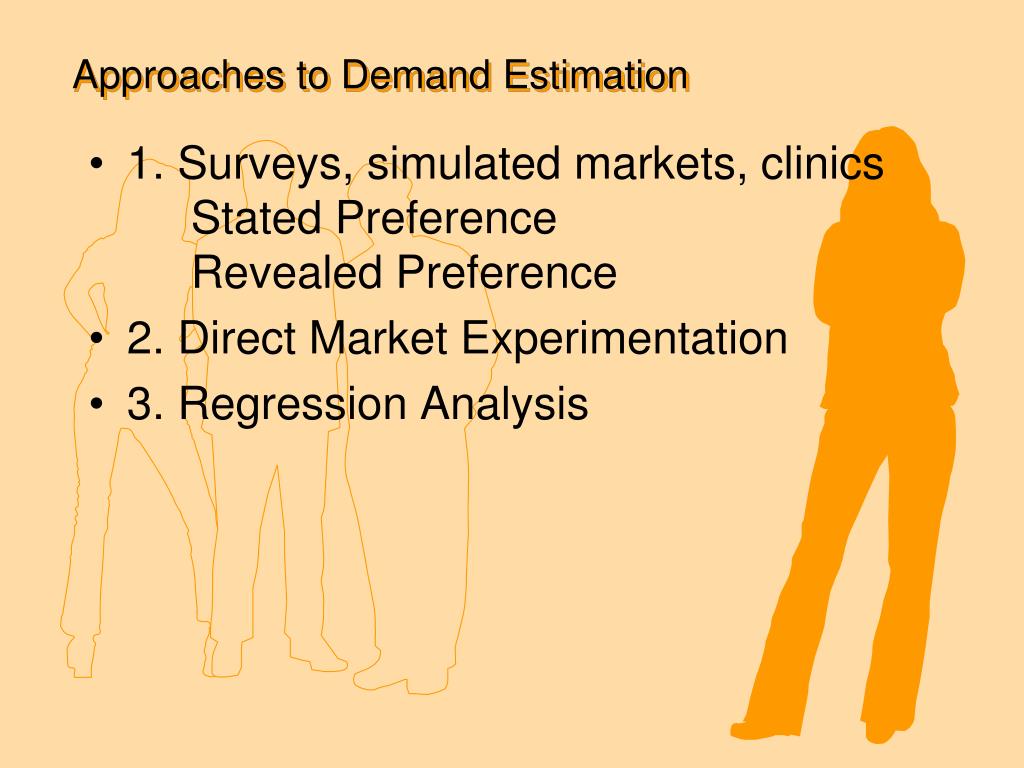 Approaches to Demand Estimation

• 1. Surveys, simulated markets, clinics
Stated Preference
Revealed Preference
• 2. Direct Market Experimentation
• 3. Regression Analysis